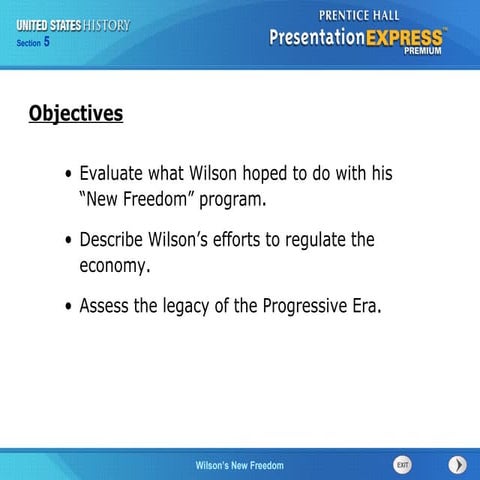 UNITED STATES HISTORY
Section 5

PRENTICE HALL
PresentationEXPRESS™
PREMIUM

Objectives

• Evaluate what Wilson hoped to do with his "New Freedom" program.

• Describe Wilson's efforts to regulate the economy.

• Assess the legacy of the Progressive Era.

Wilson's New Freedom

EXIT